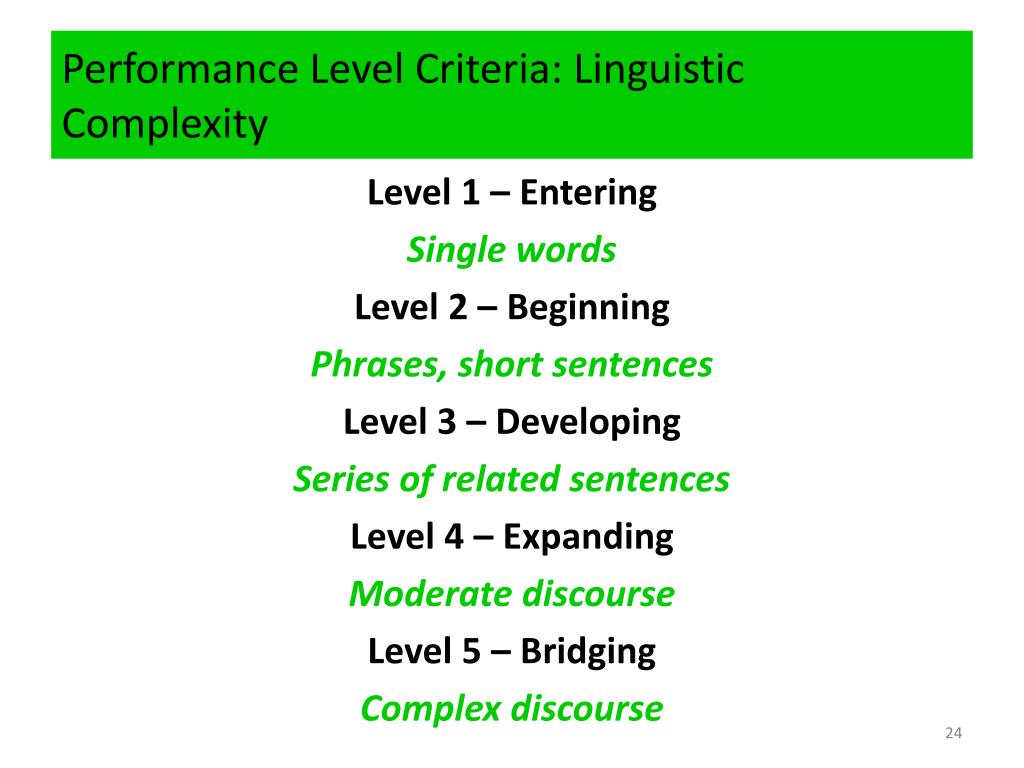 Performance Level Criteria: Linguistic Complexity

Level 1 – Entering

Single words

Level 2 – Beginning

Phrases, short sentences

Level 3 – Developing

Series of related sentences

Level 4 – Expanding

Moderate discourse

Level 5 – Bridging

Complex discourse

24